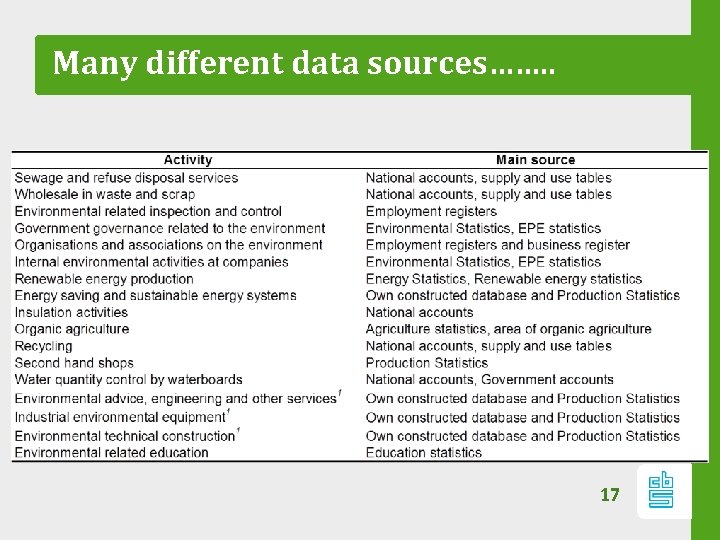 Many different data sources……..

| Activity | Main source |
|---|---|
| Sewage and refuse disposal services | National accounts, supply and use tables |
| Wholesale in waste and scrap | National accounts, supply and use tables |
| Environmental related inspection and control | Employment registers |
| Government governance related to the environment | Environmental Statistics, EPE statistics |
| Organisations and associations on the environment | Employment registers and business register |
| Internal environmental activities at companies | Environmental Statistics, EPE statistics |
| Renewable energy production | Energy Statistics, Renewable energy statistics |
| Energy saving and sustainable energy systems | Own constructed database and Production Statistics |
| Insulation activities | National accounts |
| Organic agriculture | Agriculture statistics, area of organic agriculture |
| Recycling | National accounts, supply and use tables |
| Second hand shops | Production Statistics |
| Water quantity control by waterboards | National accounts, Government accounts |
| Environmental advice, engineering and other services$^1$ | Own constructed database and Production Statistics |
| Industrial environmental equipment$^1$ | Own constructed database and Production Statistics |
| Environmental technical construction$^1$ | Own constructed database and Production Statistics |
| Environmental related education | Education statistics |

17

cbs